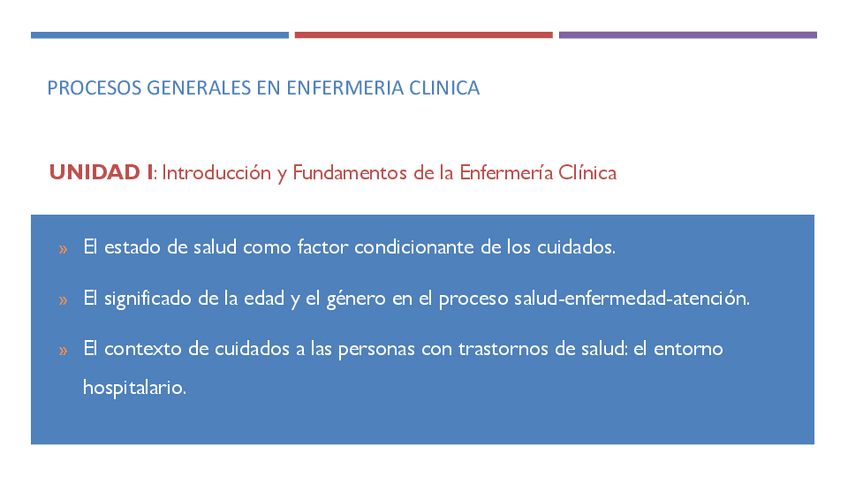 PROCESOS GENERALES EN ENFERMERIA CLINICA

UNIDAD I: Introducción y Fundamentos de la Enfermería Clínica

» El estado de salud como factor condicionante de los cuidados.

» El significado de la edad y el género en el proceso salud-enfermedad-atención.

» El contexto de cuidados a las personas con trastornos de salud: el entorno hospitalario.